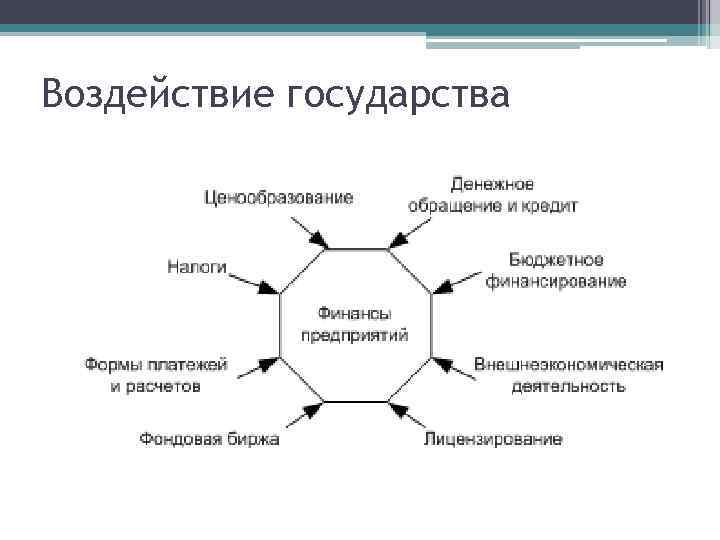 Воздействие государства

Ценообразование

Денежное обращение и кредит

Налоги

Бюджетное финансирование

Финансы предприятий

Формы платежей и расчетов

Внешнеэкономическая деятельность

Фондовая биржа

Лицензирование